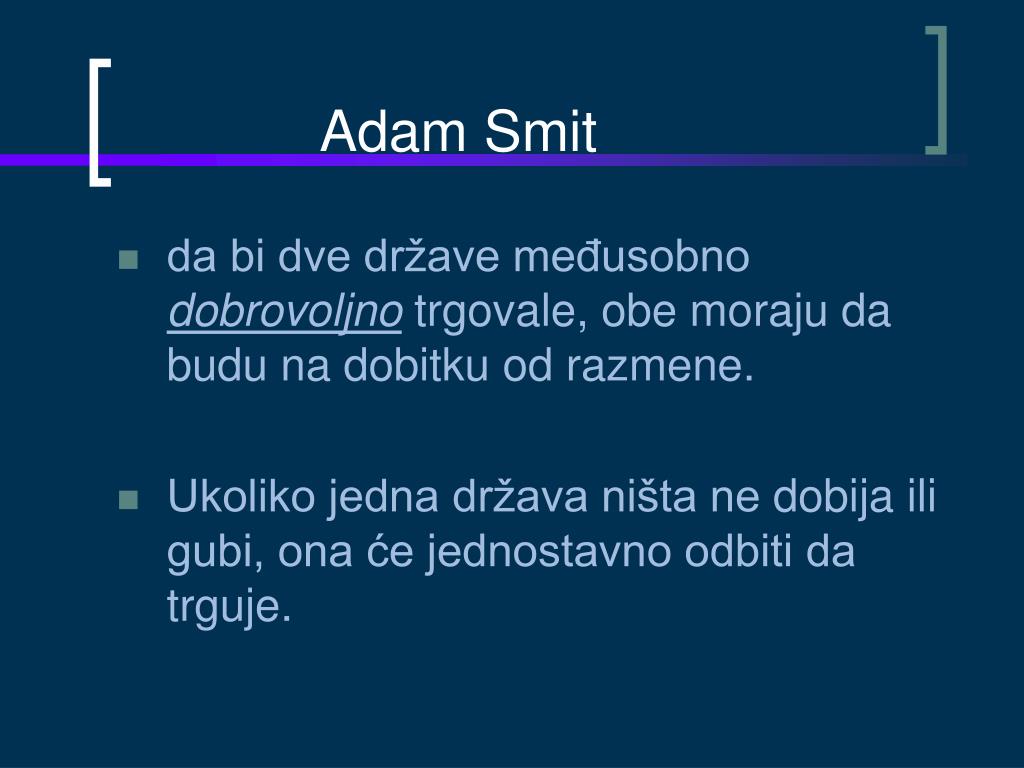 Adam Smit

da bi dve države međusobno dobrovoljno trgovale, obe moraju da budu na dobitku od razmene.

Ukoliko jedna država ništa ne dobija ili gubi, ona će jednostavno odbiti da trguje.